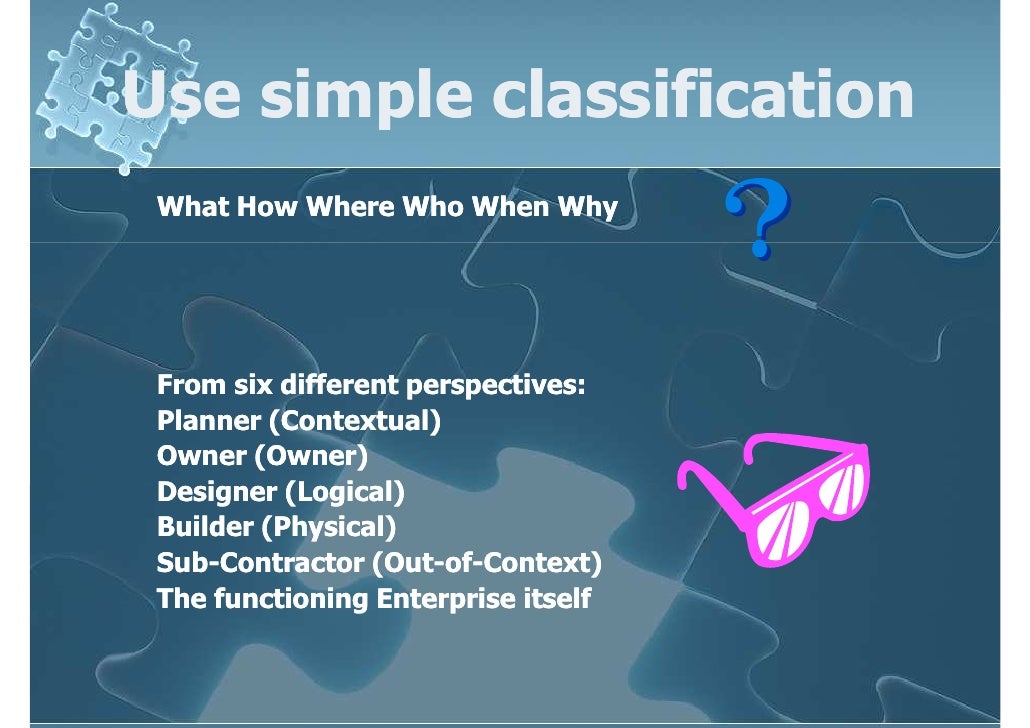 Use simple classification

What How Where Who When Why

?

From six different perspectives:
Planner (Contextual)
Owner (Owner)
Designer (Logical)
Builder (Physical)
Sub-Contractor (Out-of-Context)
The functioning Enterprise itself